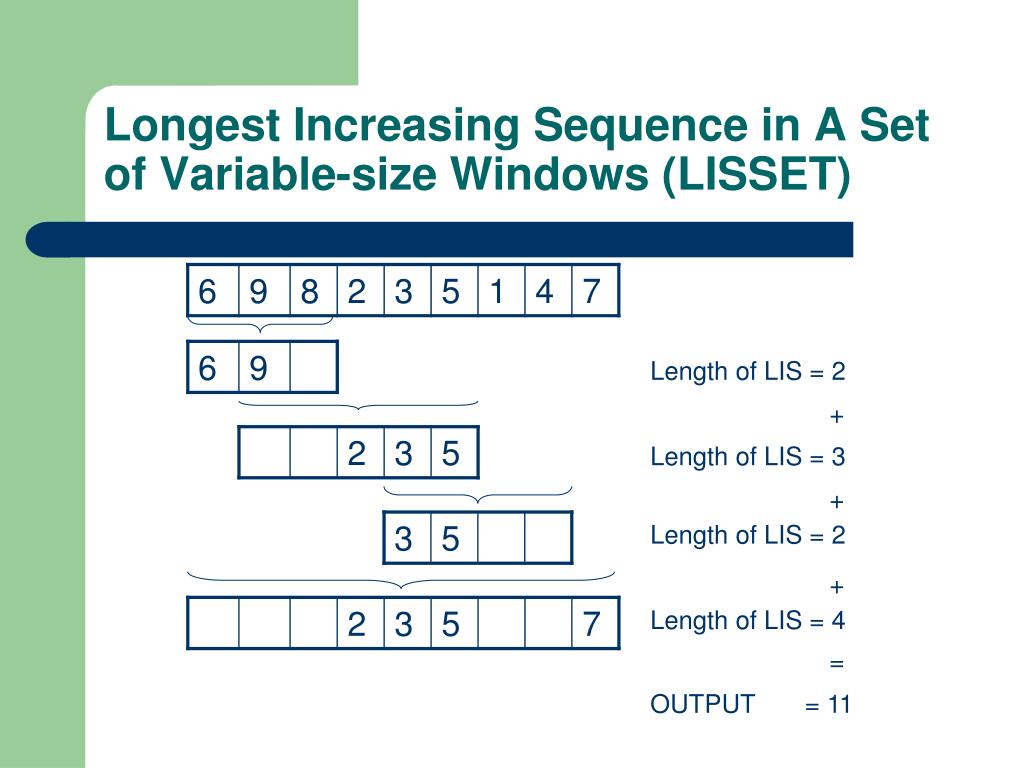 Longest Increasing Sequence in A Set of Variable-size Windows (LISSET)

| 6 | 9 | 8 | 2 | 3 | 5 | 1 | 4 | 7 |
|---|---|---|---|---|---|---|---|---|

| 6 | 9 | |
|---|---|---|

Length of LIS = 2

+

| | | 2 | 3 | 5 |
|---|---|---|---|---|

Length of LIS = 3

+

| 3 | 5 | | |
|---|---|---|---|

Length of LIS = 2

+

| | | | 2 | 3 | 5 | | | 7 |
|---|---|---|---|---|---|---|---|---|

Length of LIS = 4

=

OUTPUT = 11